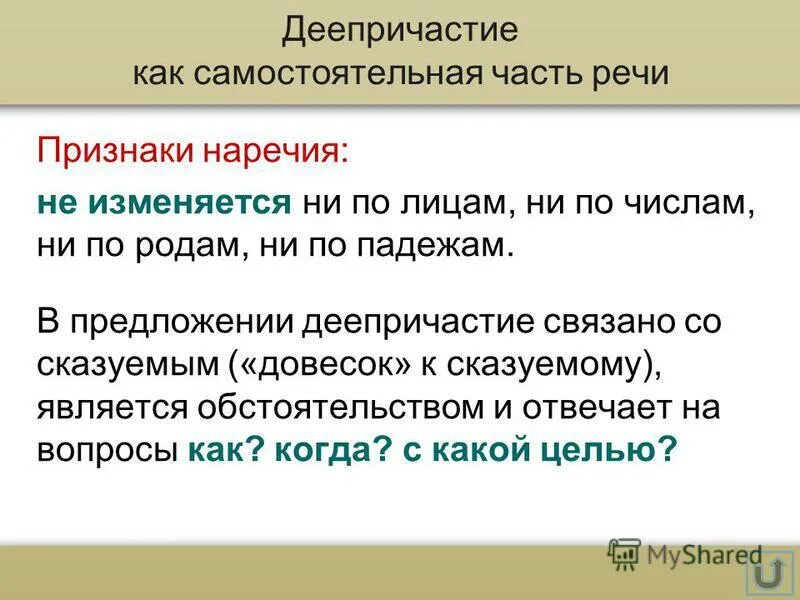 Деепричастие
как самостоятельная часть речи

Признаки наречия:

не изменяется ни по лицам, ни по числам, ни по родам, ни по падежам.

В предложении деепричастие связано со сказуемым («довесок» к сказуемому), является обстоятельством и отвечает на вопросы как? когда? с какой целью?

MyShared